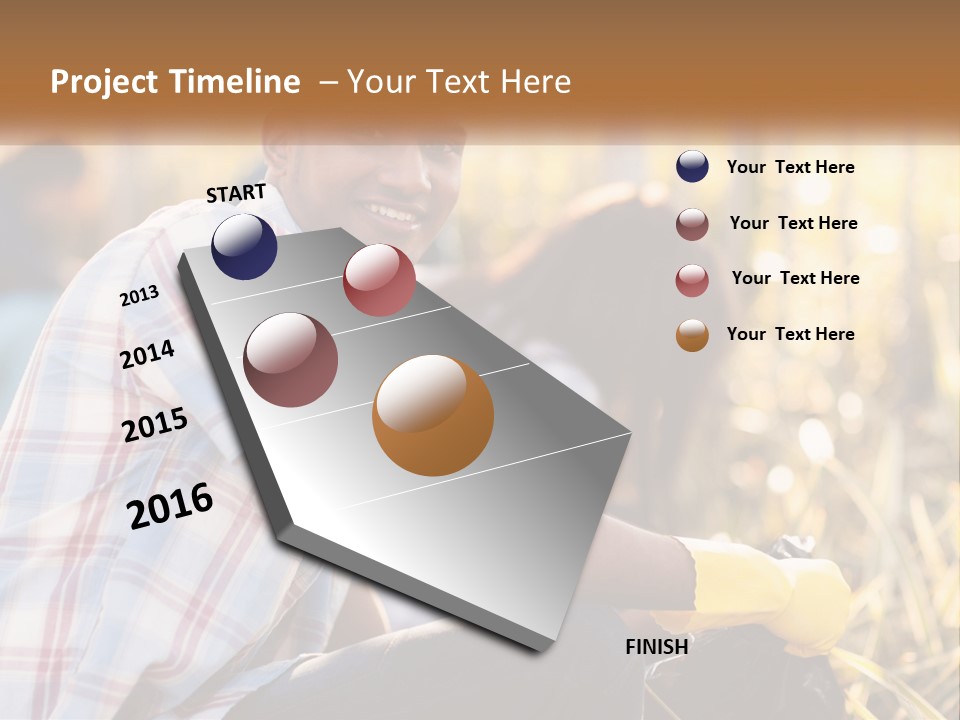 Project Timeline – Your Text Here

START

2013

2014

2015

2016

FINISH

Your Text Here

Your Text Here

Your Text Here

Your Text Here